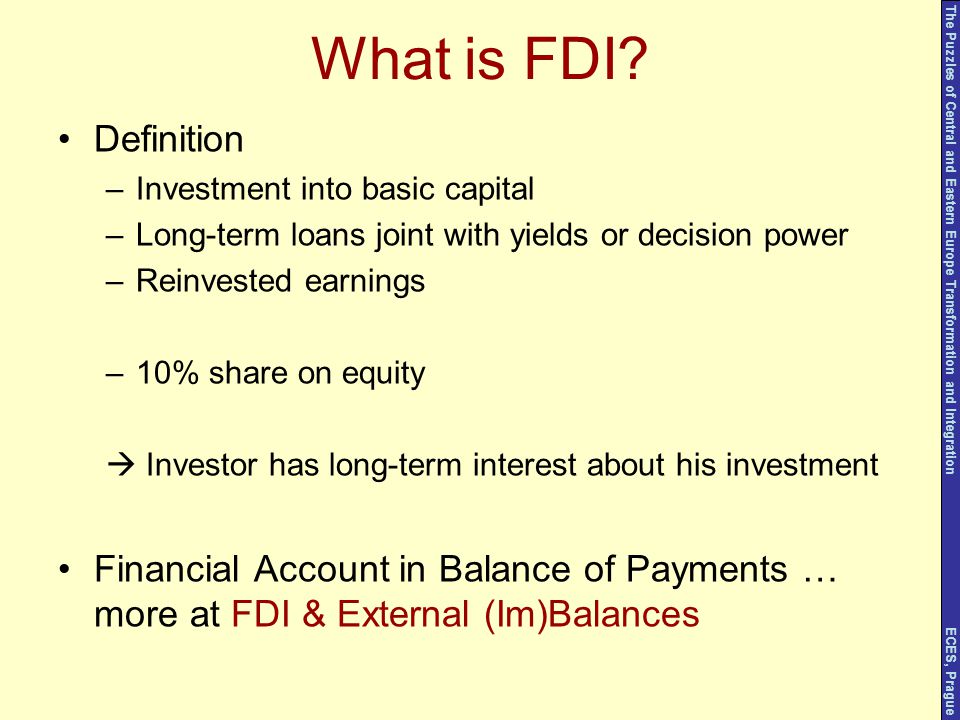 What is FDI?

• Definition
– Investment into basic capital
– Long-term loans joint with yields or decision power
– Reinvested earnings

– 10% share on equity

→ Investor has long-term interest about his investment

• Financial Account in Balance of Payments … more at FDI & External (Im)Balances

The Puzzles of Central and Eastern Europe Transformation and Integration

ECES, Prague